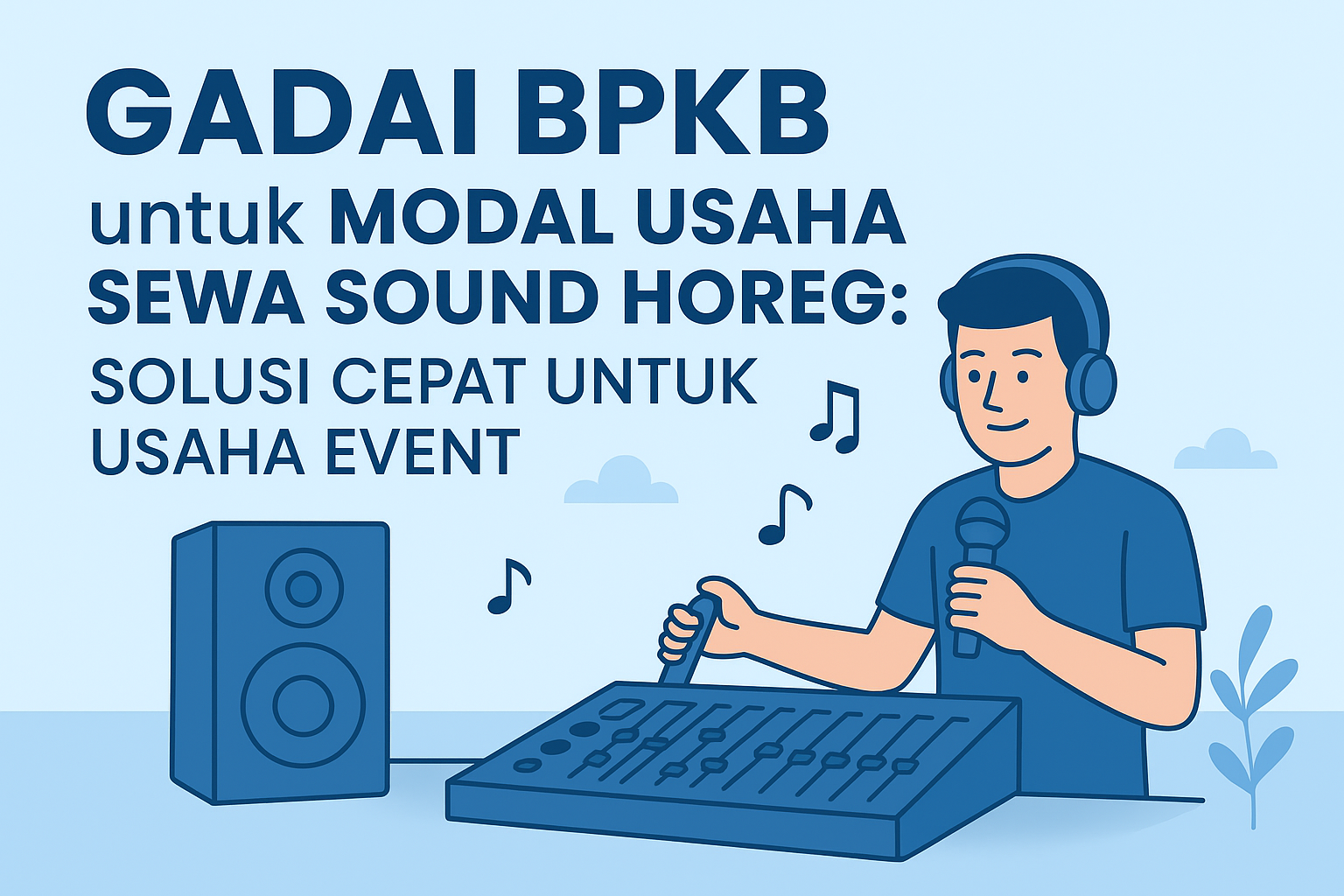 GADAI BPKB
untuk MODAL USAHA SEWA SOUND HOREG:
SOLUSI CEPAT UNTUK USAHA EVENT